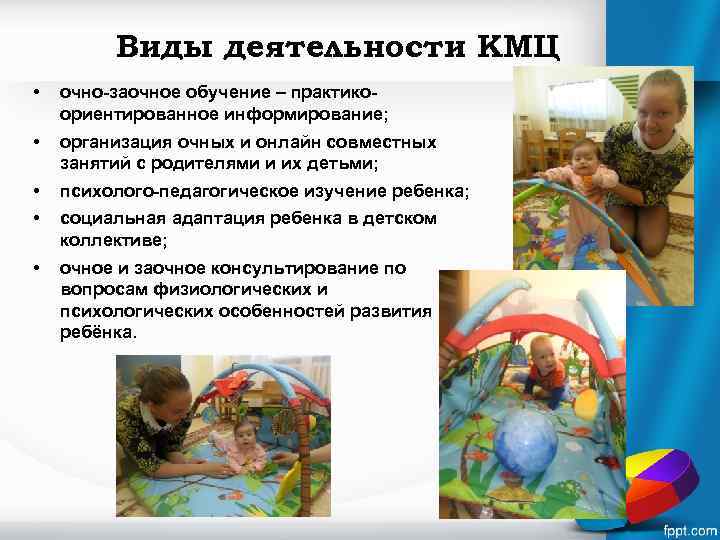 Виды деятельности КМЦ

• очно-заочное обучение – практико-ориентированное информирование;
• организация очных и онлайн совместных занятий с родителями и их детьми;
• психолого-педагогическое изучение ребенка;
• социальная адаптация ребенка в детском коллективе;
• очное и заочное консультирование по вопросам физиологических и психологических особенностей развития ребёнка.

fppt.com